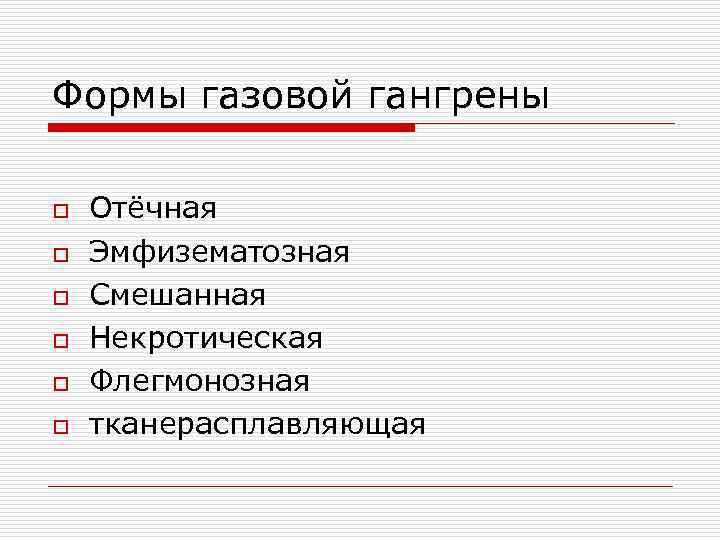 Формы газовой гангрены

Отёчная
Эмфизематозная
Смешанная
Некротическая
Флегмонозная
тканерасплавляющая